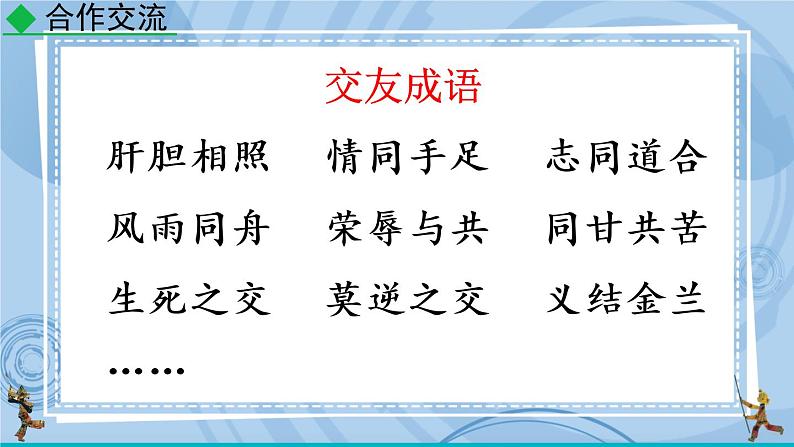 合作交流

交友成语

肝胆相照　情同手足　志同道合

风雨同舟　荣辱与共　同甘共苦

生死之交　莫逆之交　义结金兰

……